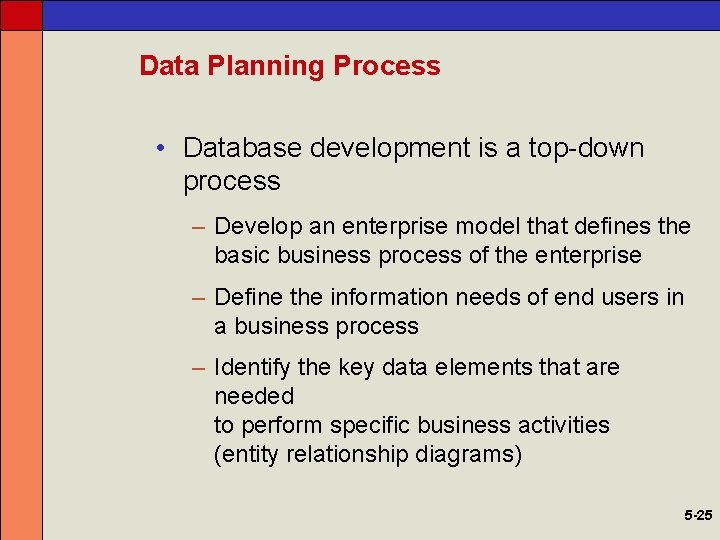 Data Planning Process

• Database development is a top-down process

– Develop an enterprise model that defines the basic business process of the enterprise

– Define the information needs of end users in a business process

– Identify the key data elements that are needed
to perform specific business activities (entity relationship diagrams)

5-25